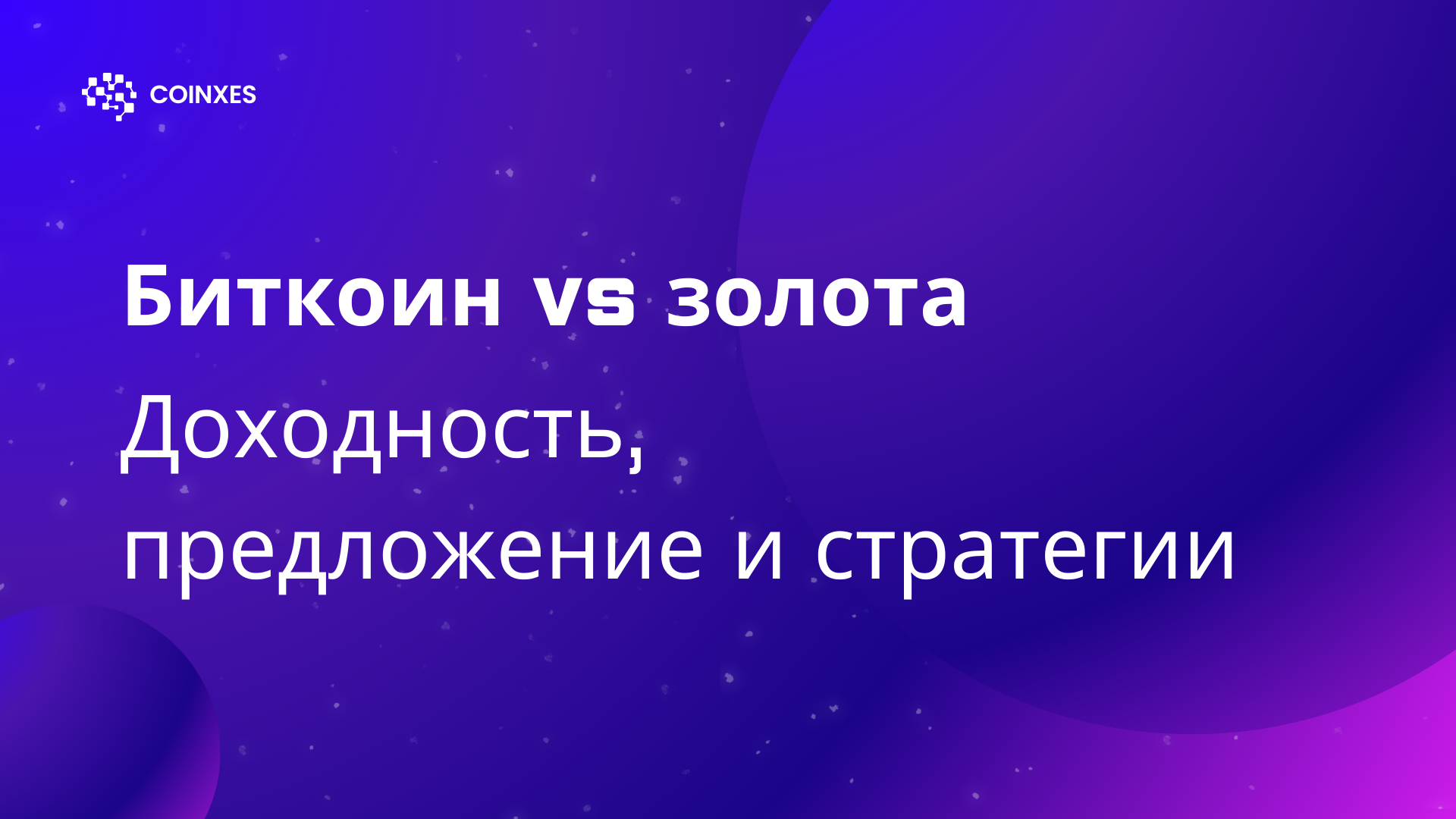 COINXES

Биткоин vs золота

Доходность, предложение и стратегии